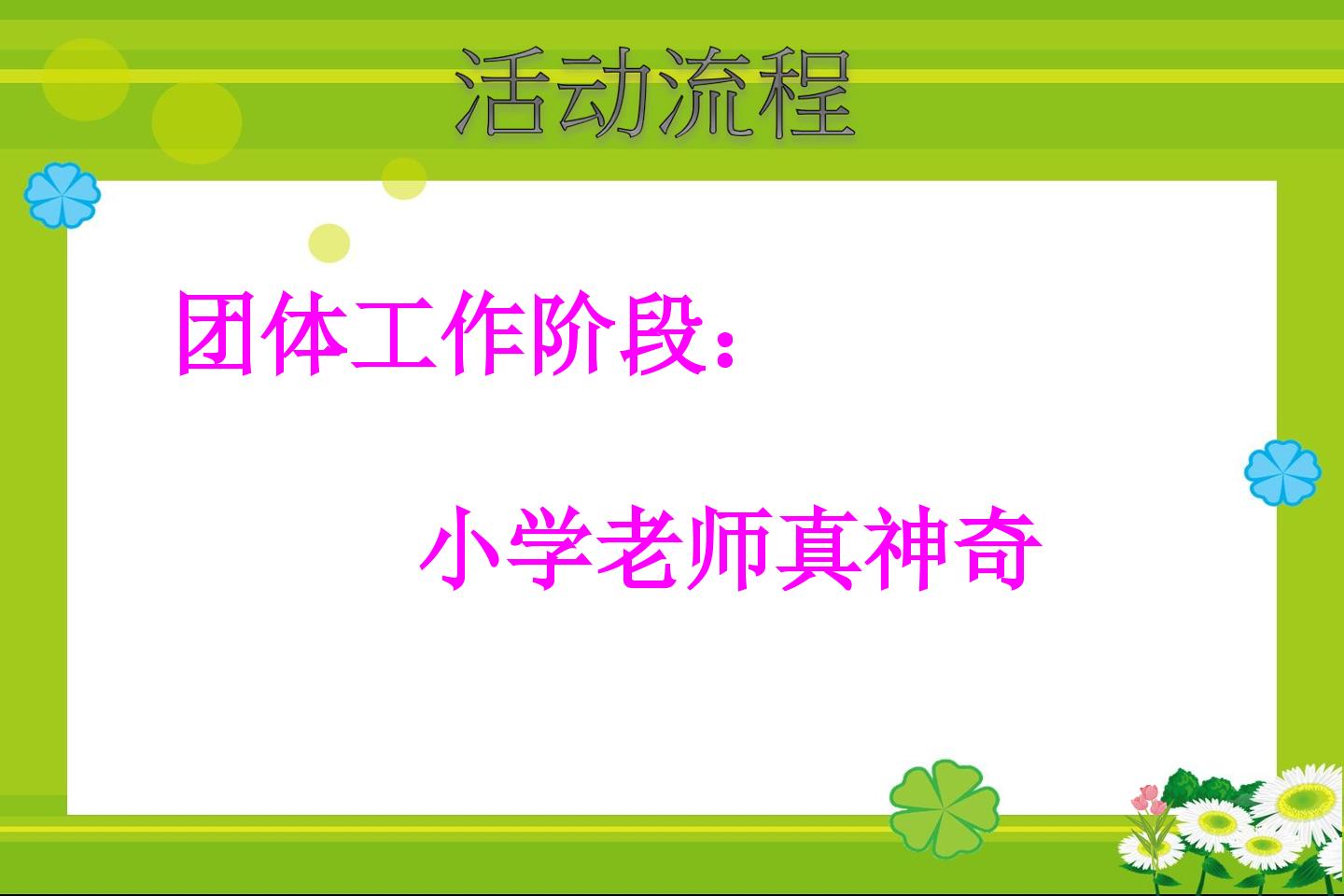 活动流程

团体工作阶段：

小学老师真神奇